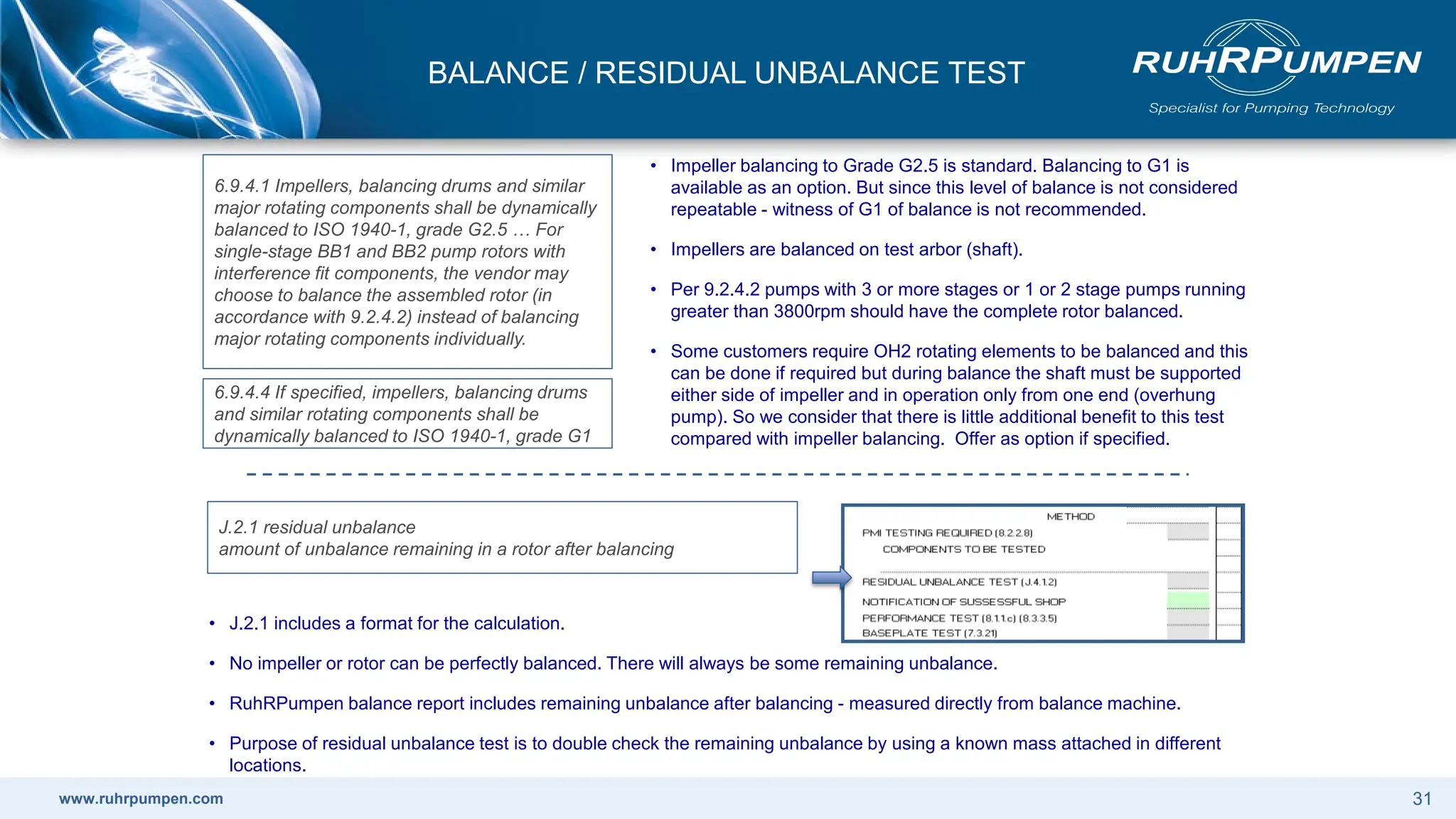 BALANCE / RESIDUAL UNBALANCE TEST

RUHRPUMPEN
Specialist for Pumping Technology

6.9.4.1 Impellers, balancing drums and similar major rotating components shall be dynamically balanced to ISO 1940-1, grade G2.5 … For single-stage BB1 and BB2 pump rotors with interference fit components, the vendor may choose to balance the assembled rotor (in accordance with 9.2.4.2) instead of balancing major rotating components individually.

6.9.4.4 If specified, impellers, balancing drums and similar rotating components shall be dynamically balanced to ISO 1940-1, grade G1

• Impeller balancing to Grade G2.5 is standard. Balancing to G1 is available as an option. But since this level of balance is not considered repeatable - witness of G1 of balance is not recommended.

• Impellers are balanced on test arbor (shaft).

• Per 9.2.4.2 pumps with 3 or more stages or 1 or 2 stage pumps running greater than 3800rpm should have the complete rotor balanced.

• Some customers require OH2 rotating elements to be balanced and this can be done if required but during balance the shaft must be supported either side of impeller and in operation only from one end (overhung pump). So we consider that there is little additional benefit to this test compared with impeller balancing. Offer as option if specified.

J.2.1 residual unbalance
amount of unbalance remaining in a rotor after balancing

METHOD
PMI TESTING REQUIRED (8.2.2.8)
COMPONENTS TO BE TESTED
RESIDUAL UNBALANCE TEST (J.4.1.2)
NOTIFICATION OF SUSSESSFUL SHOP
PERFORMANCE TEST (8.1.1.c) (8.3.3.5)
BASEPLATE TEST (7.3.21)

• J.2.1 includes a format for the calculation.

• No impeller or rotor can be perfectly balanced. There will always be some remaining unbalance.

• RuhRPumpen balance report includes remaining unbalance after balancing - measured directly from balance machine.

• Purpose of residual unbalance test is to double check the remaining unbalance by using a known mass attached in different locations.

www.ruhrpumpen.com

31